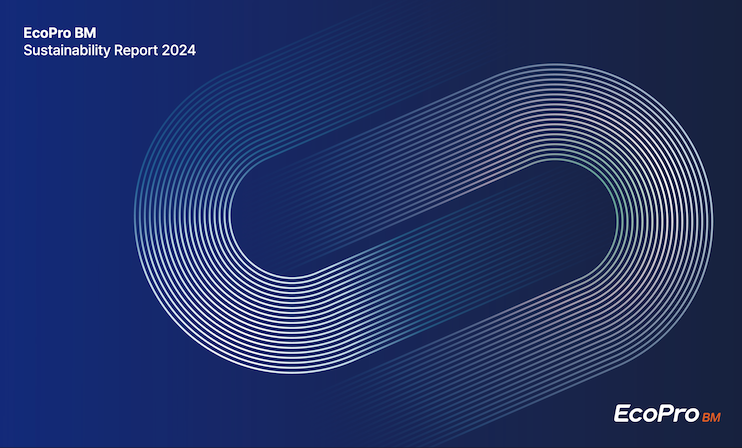 EcoPro BM
Sustainability Report 2024

EcoPro BM